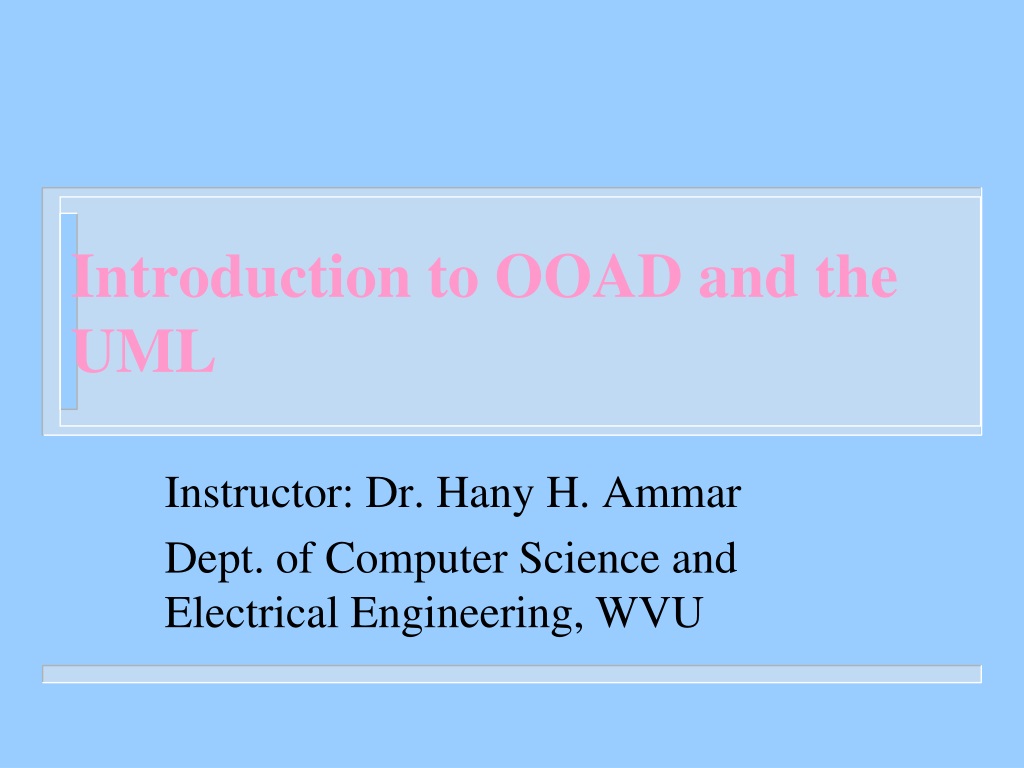 Introduction to OOAD and the UML

Instructor: Dr. Hany H. Ammar

Dept. of Computer Science and Electrical Engineering, WVU